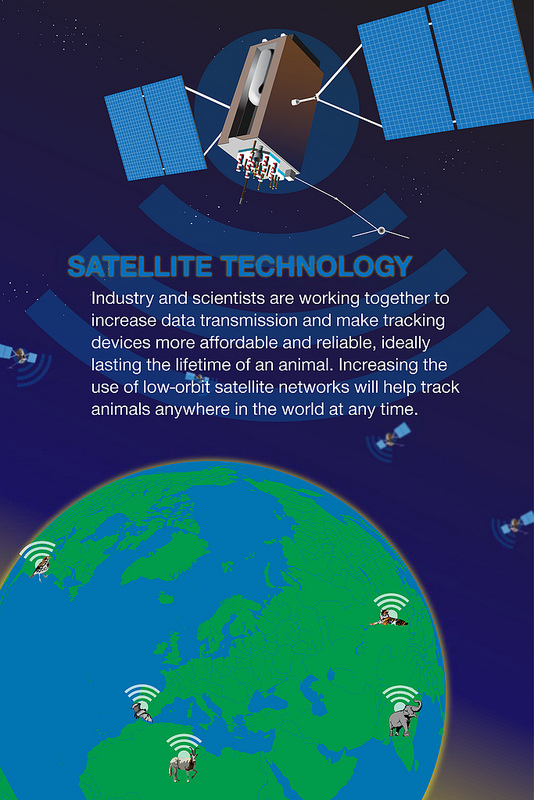 SATELLITE TECHNOLOGY

Industry and scientists are working together to increase data transmission and make tracking devices more affordable and reliable, ideally lasting the lifetime of an animal. Increasing the use of low-orbit satellite networks will help track animals anywhere in the world at any time.